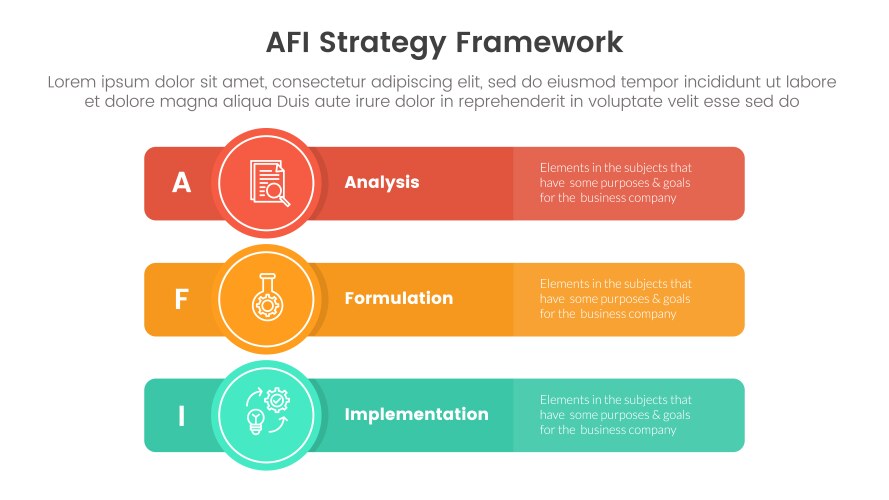 AFI Strategy Framework

Lorem ipsum dolor sit amet, consectetur adipiscing elit, sed do eiusmod tempor incididunt ut labore et dolore magna aliqua Duis aute irure dolor in reprehenderit in voluptate velit esse sed do

A

Analysis

Elements in the subjects that have some purposes & goals for the business company

F

Formulation

Elements in the subjects that have some purposes & goals for the business company

I

Implementation

Elements in the subjects that have some purposes & goals for the business company